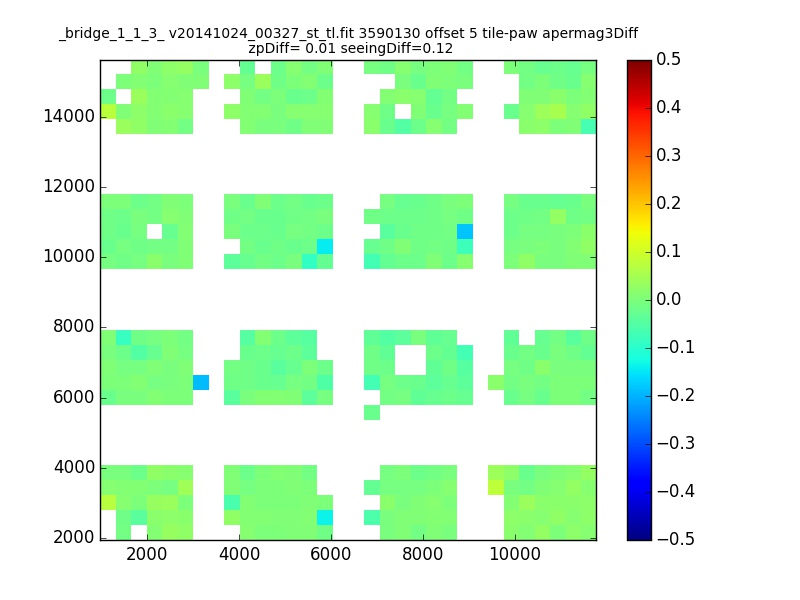 _bridge_1_1_3_ v20141024_00327_st_tl.fit 3590130 offset 5 tile-paw apermag3Diff
zpDiff= 0.01 seeingDiff=0.12

14000
12000
10000
8000
6000
4000
2000

2000
4000
6000
8000
10000

0.5
0.4
0.3
0.2
0.1
0.0
−0.1
−0.2
−0.3
−0.4
−0.5